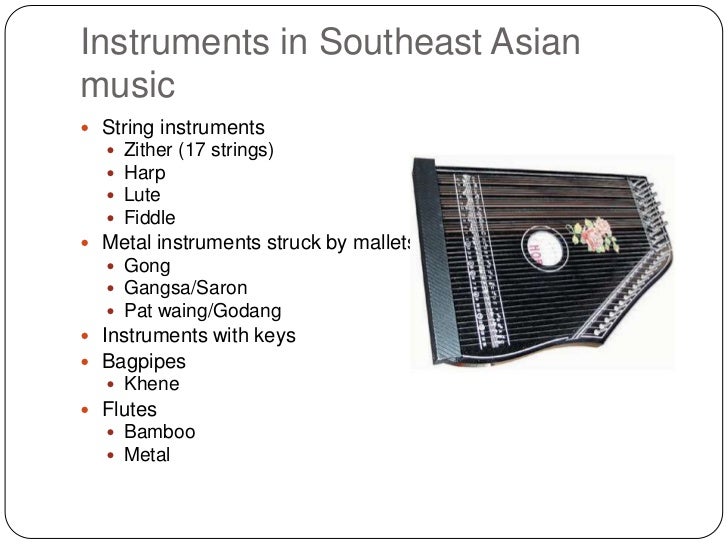 Instruments in Southeast Asian music

- String instruments
  - Zither (17 strings)
  - Harp
  - Lute
  - Fiddle
- Metal instruments struck by mallets
  - Gong
  - Gangsa/Saron
  - Pat waing/Godang
- Instruments with keys
- Bagpipes
  - Khene
- Flutes
  - Bamboo
  - Metal

HOR